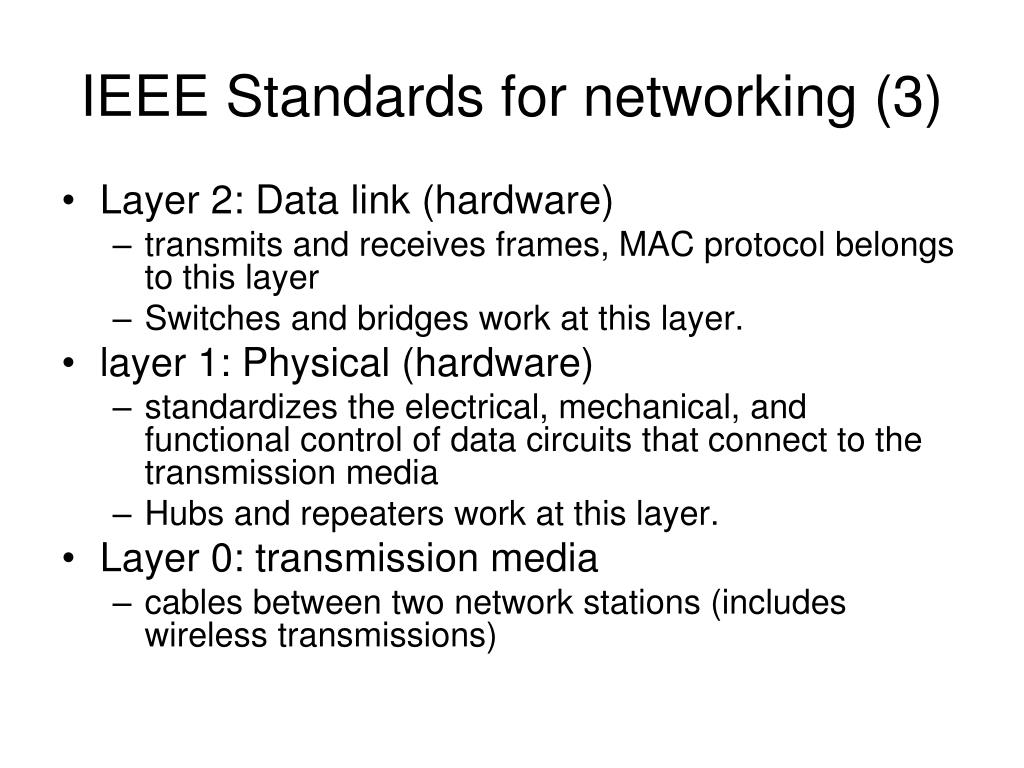 IEEE Standards for networking (3)

• Layer 2: Data link (hardware)
– transmits and receives frames, MAC protocol belongs to this layer
– Switches and bridges work at this layer.
• layer 1: Physical (hardware)
– standardizes the electrical, mechanical, and functional control of data circuits that connect to the transmission media
– Hubs and repeaters work at this layer.
• Layer 0: transmission media
– cables between two network stations (includes wireless transmissions)